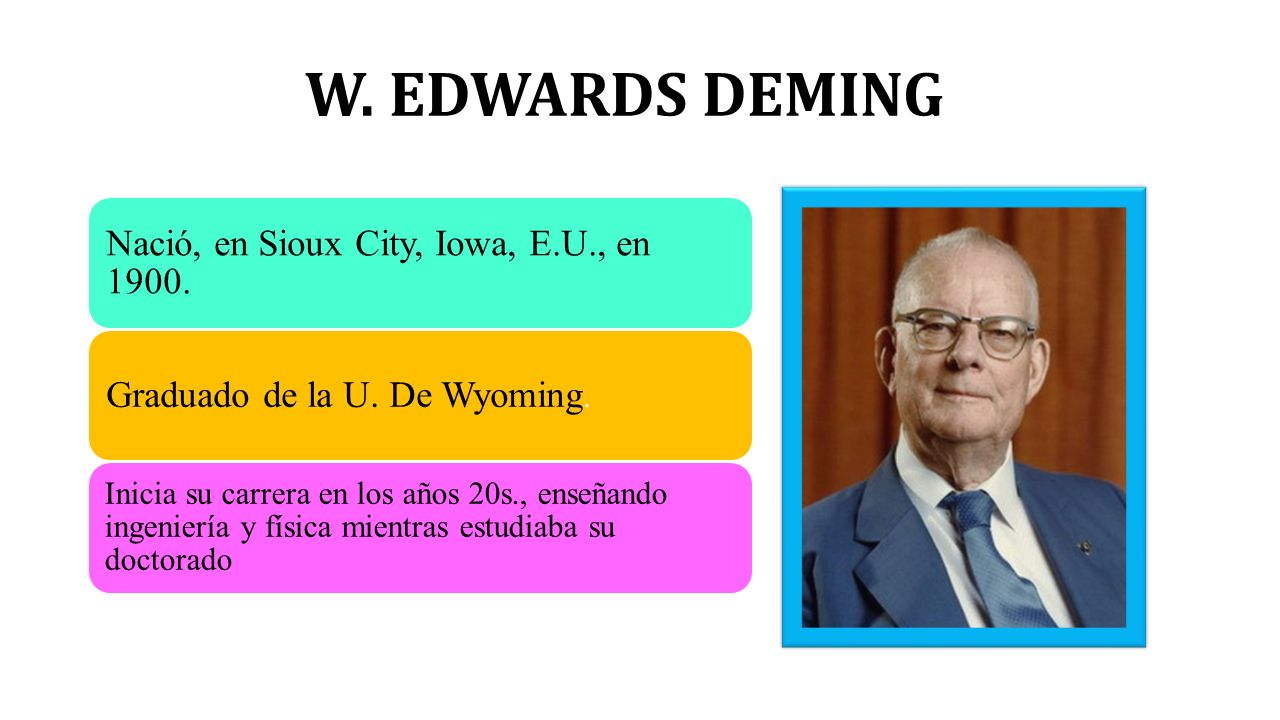 W. EDWARDS DEMING

Nació, en Sioux City, Iowa, E.U., en 1900.

Graduado de la U. De Wyoming.

Inicia su carrera en los años 20s., enseñando ingeniería y física mientras estudiaba su doctorado